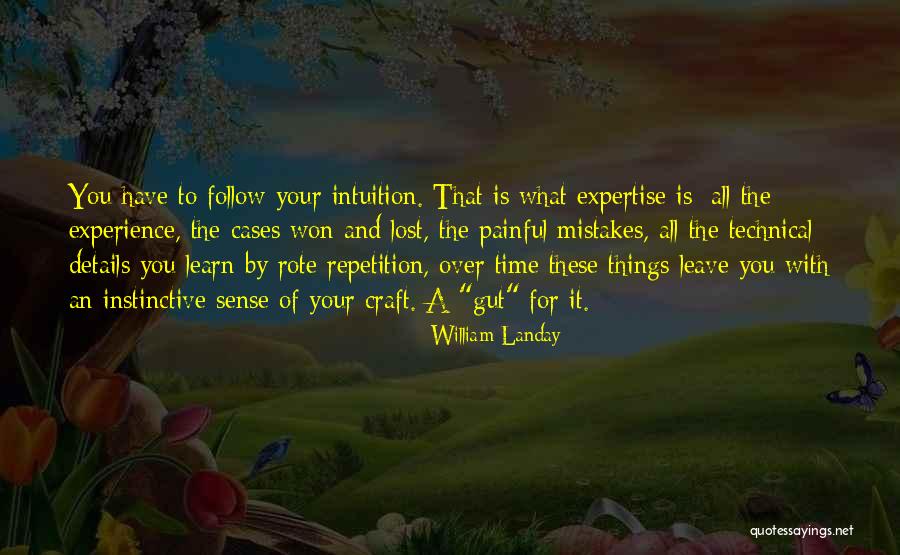 You have to follow your intuition. That is what expertise is: all the experience, the cases won and lost, the painful mistakes, all the technical details you learn by rote repetition, over time these things leave you with an instinctive sense of your craft. A "gut" for it.

William Landay

quotessayings.net